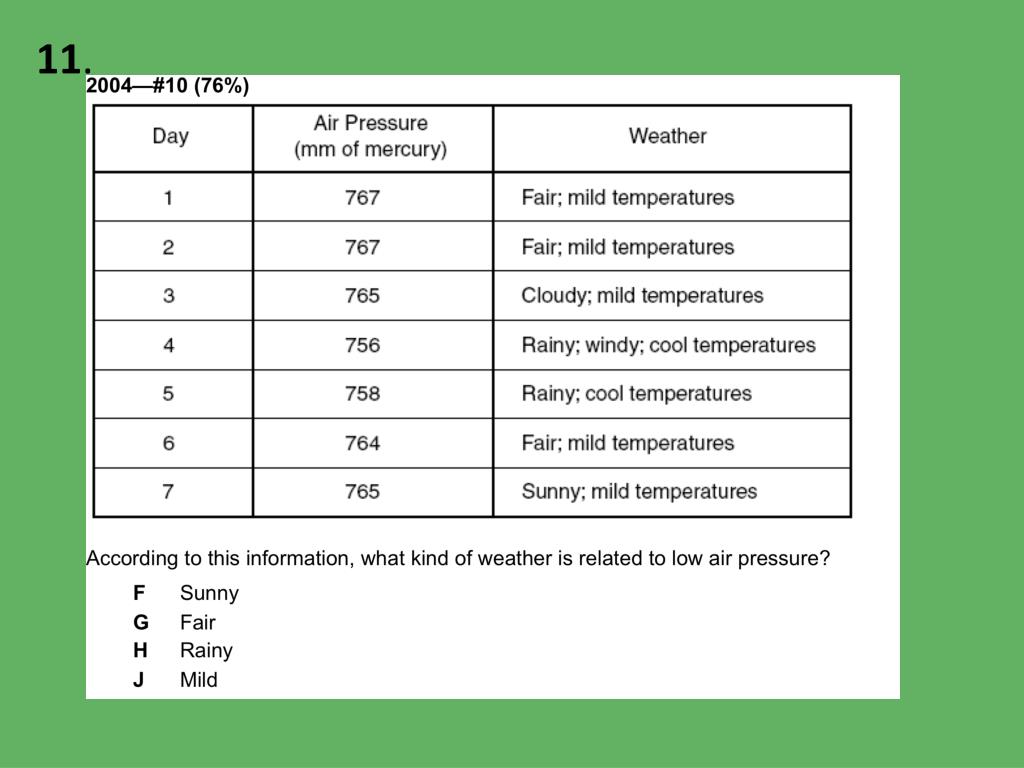 11.

2004—#10 (76%)

| Day | Air Pressure (mm of mercury) | Weather |
|---|---|---|
| 1 | 767 | Fair; mild temperatures |
| 2 | 767 | Fair; mild temperatures |
| 3 | 765 | Cloudy; mild temperatures |
| 4 | 756 | Rainy; windy; cool temperatures |
| 5 | 758 | Rainy; cool temperatures |
| 6 | 764 | Fair; mild temperatures |
| 7 | 765 | Sunny; mild temperatures |

According to this information, what kind of weather is related to low air pressure?

F Sunny
G Fair
H Rainy
J Mild